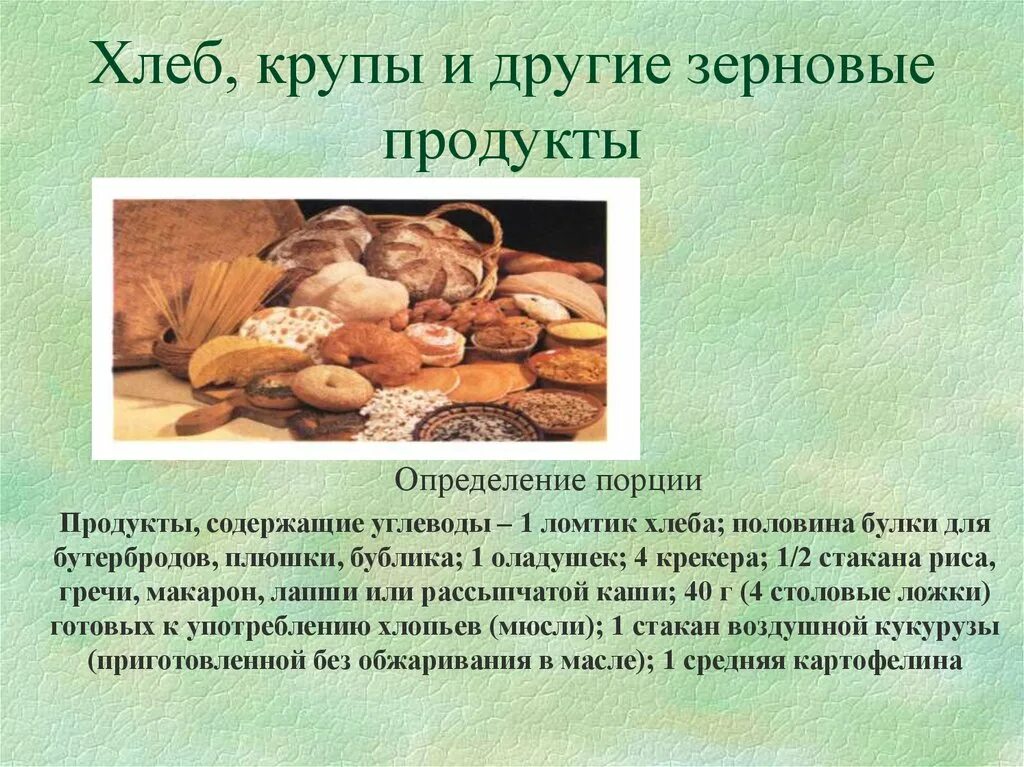 Хлеб, крупы и другие зерновые продукты

Определение порции

Продукты, содержащие углеводы – 1 ломтик хлеба; половина булки для бутербродов, плюшки, бублика; 1 оладушек; 4 крекера; 1/2 стакана риса, гречи, макарон, лапши или рассыпчатой каши; 40 г (4 столовые ложки) готовых к употреблению хлопьев (мюсли); 1 стакан воздушной кукурузы (приготовленной без обжаривания в масле); 1 средняя картофелина